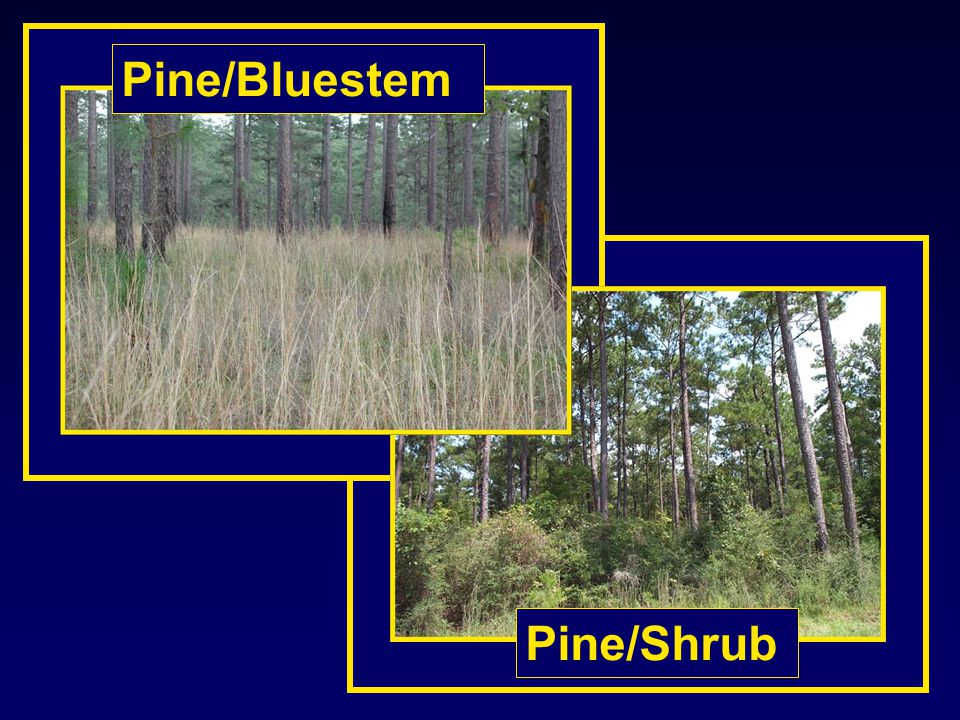 Pine/Bluestem

Pine/Shrub